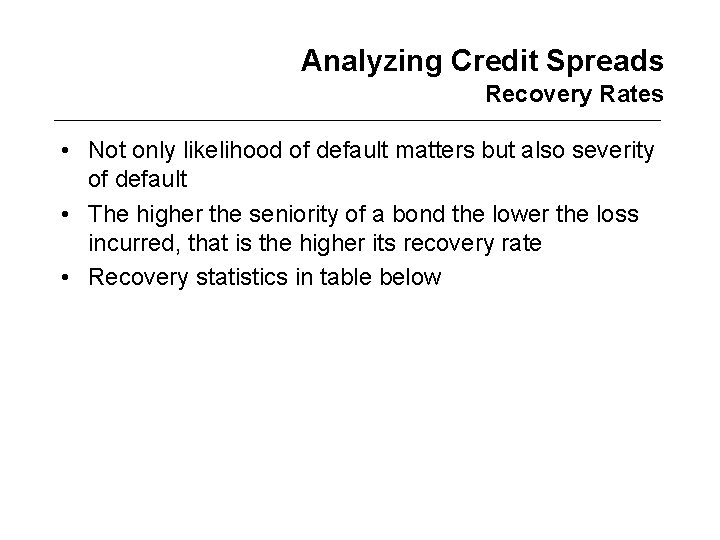 Analyzing Credit Spreads
Recovery Rates

• Not only likelihood of default matters but also severity of default
• The higher the seniority of a bond the lower the loss incurred, that is the higher its recovery rate
• Recovery statistics in table below